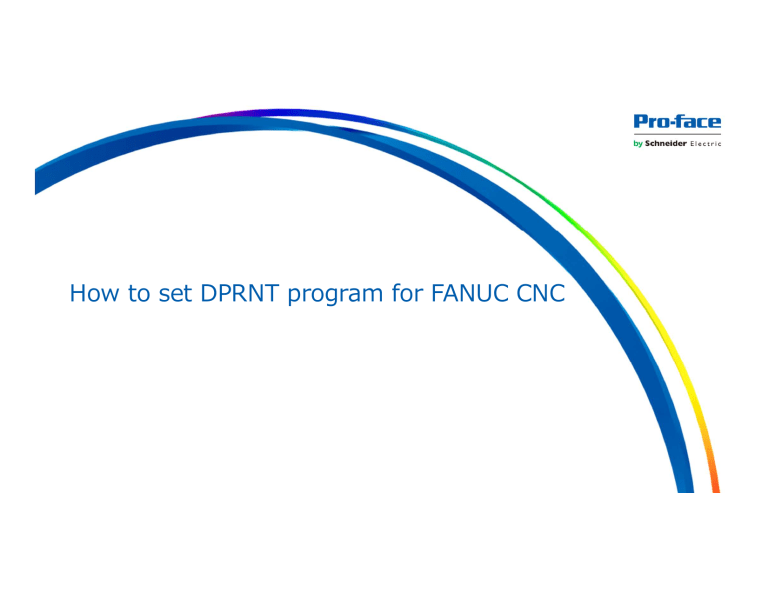 Pro-face
by Schneider Electric

How to set DPRNT program for FANUC CNC